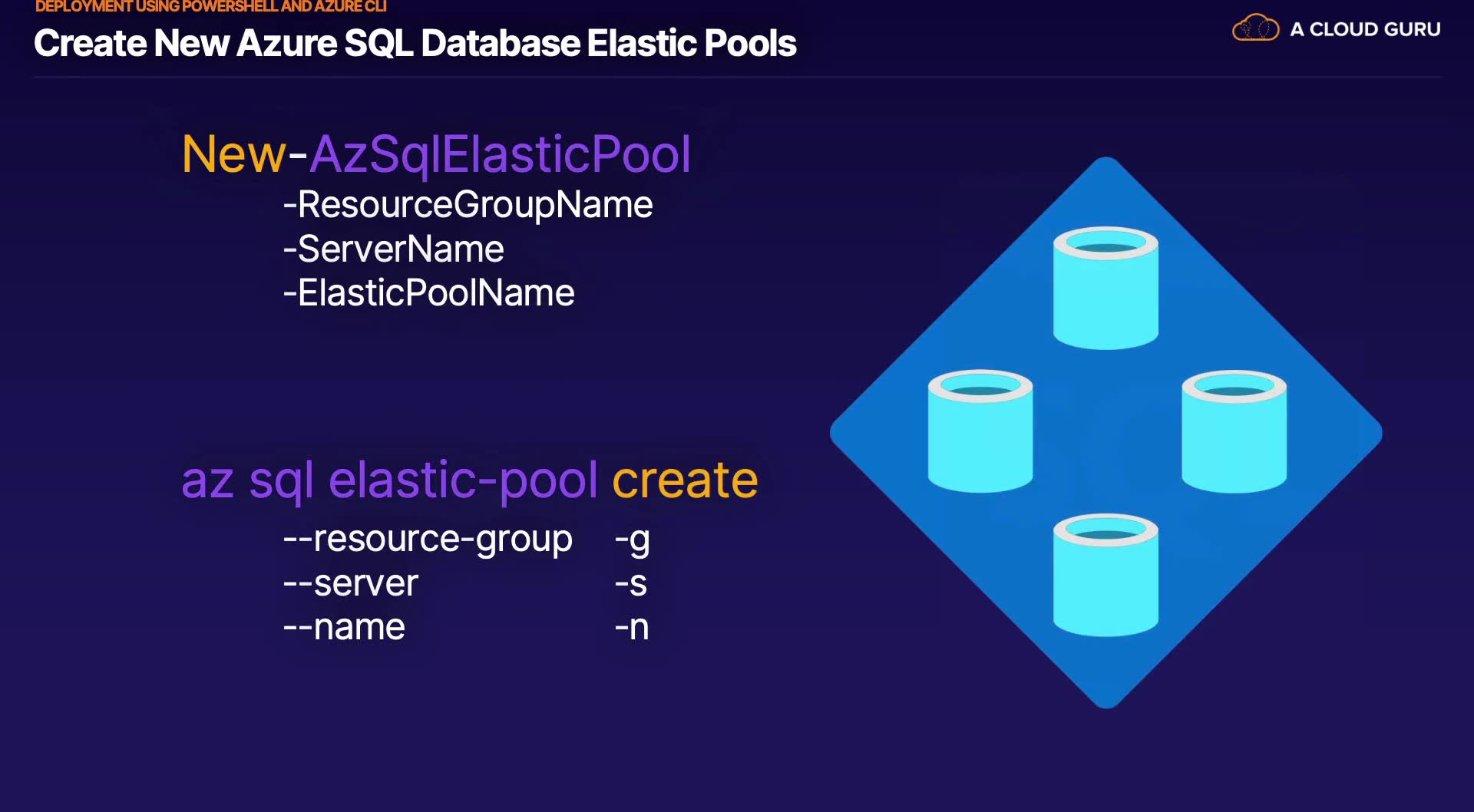 DEPLOYMENT USING POWERSHELL AND AZURE CLI

Create New Azure SQL Database Elastic Pools

A CLOUD GURU

New-AzSqlElasticPool
-ResourceGroupName
-ServerName
-ElasticPoolName

az sql elastic-pool create
--resource-group -g
--server -s
--name -n